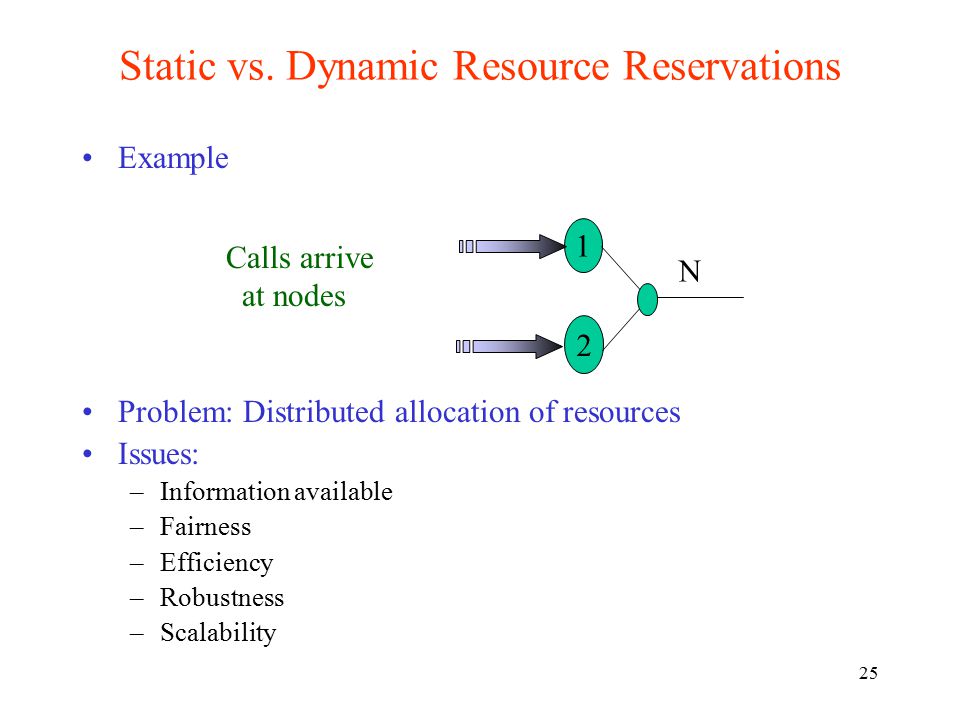 Static vs. Dynamic Resource Reservations

• Example

Calls arrive at nodes

1

2

N

• Problem: Distributed allocation of resources
• Issues:
– Information available
– Fairness
– Efficiency
– Robustness
– Scalability

25